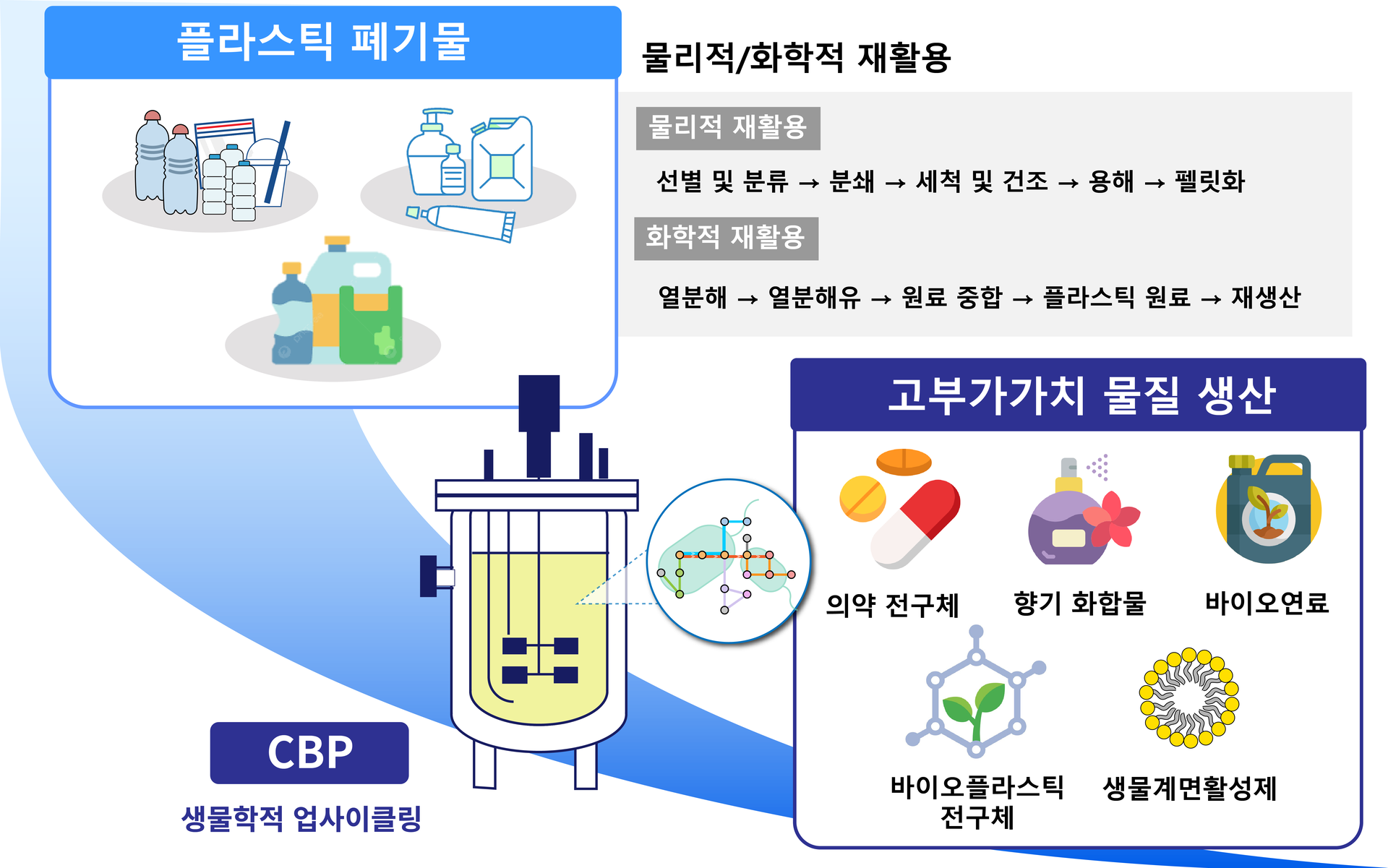 플라스틱 폐기물

물리적/화학적 재활용

물리적 재활용

선별 및 분류 → 분쇄 → 세척 및 건조 → 용해 → 펠릿화

화학적 재활용

열분해 → 열분해유 → 원료 중합 → 플라스틱 원료 → 재생산

고부가가치 물질 생산

의약 전구체

향기 화합물

바이오연료

바이오플라스틱 전구체

생물계면활성제

CBP

생물학적 업사이클링